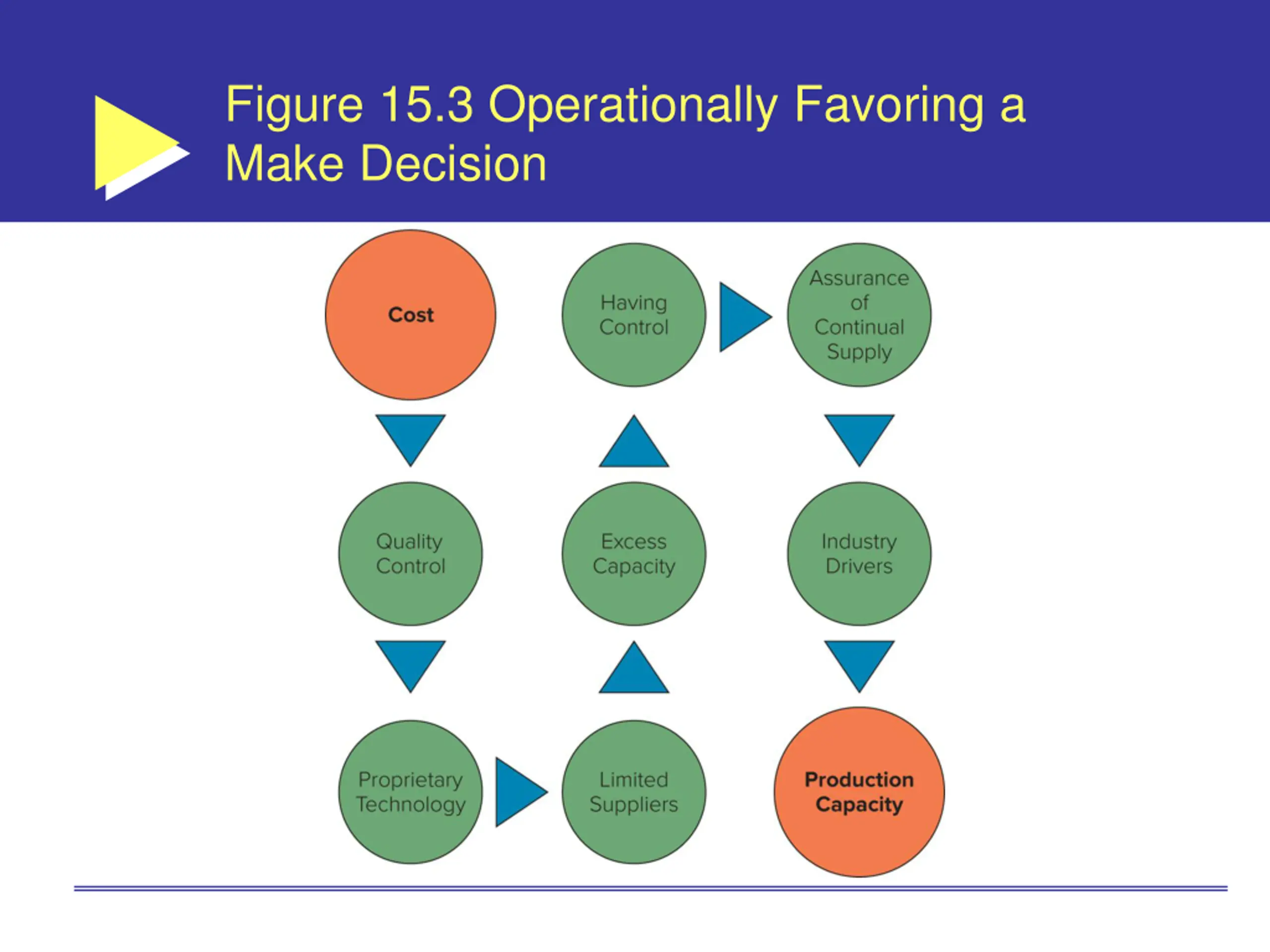 Figure 15.3 Operationally Favoring a Make Decision

Cost

Quality Control

Proprietary Technology

Limited Suppliers

Excess Capacity

Having Control

Assurance of Continual Supply

Industry Drivers

Production Capacity